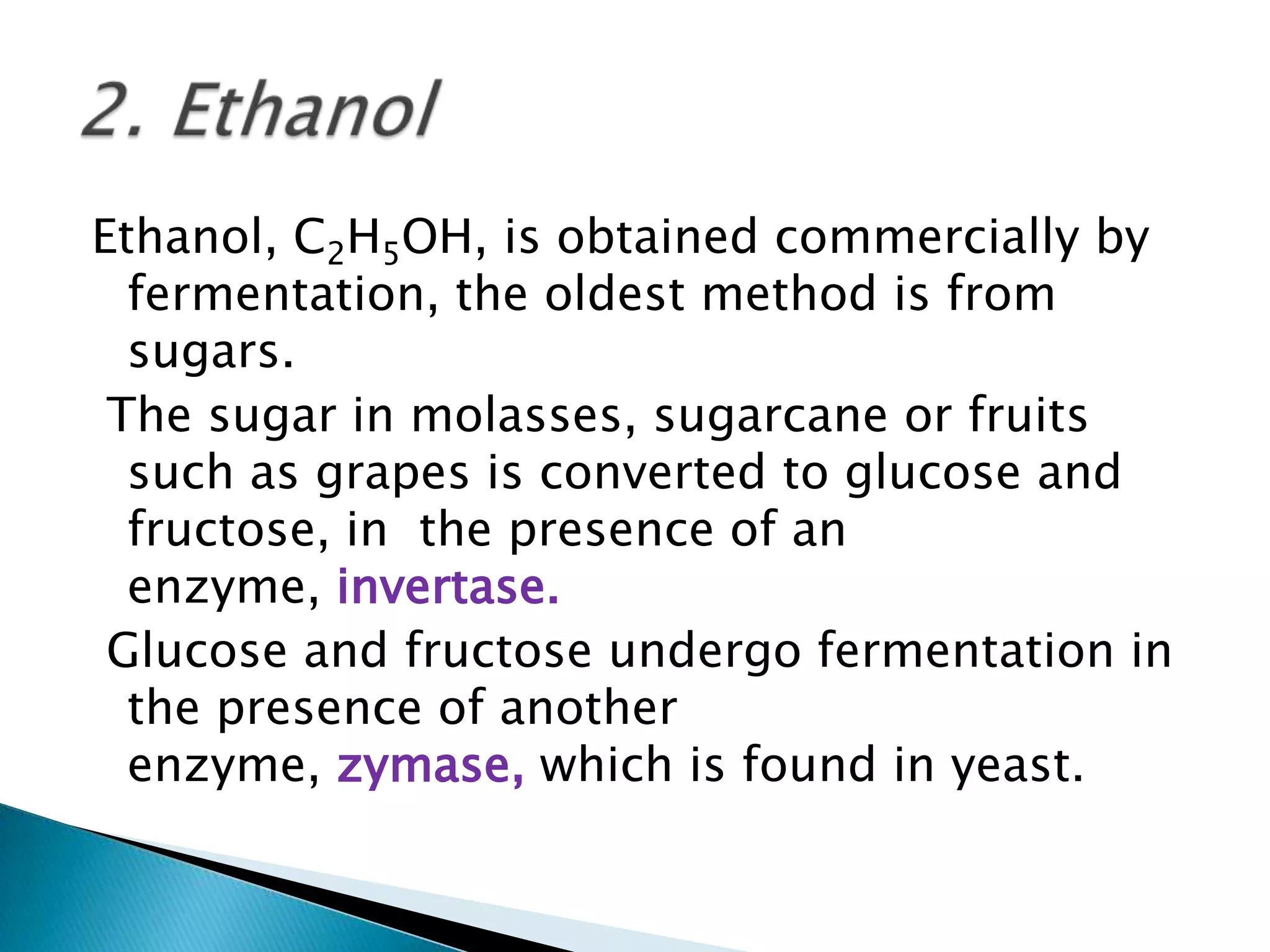 2. Ethanol

Ethanol, $C_2H_5OH$, is obtained commercially by fermentation, the oldest method is from sugars.

The sugar in molasses, sugarcane or fruits such as grapes is converted to glucose and fructose, in  the presence of an enzyme, invertase.

Glucose and fructose undergo fermentation in the presence of another enzyme, zymase, which is found in yeast.